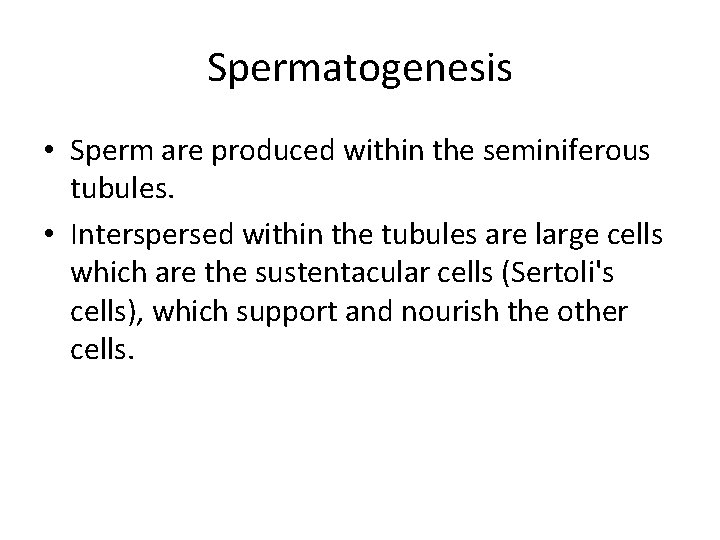 Spermatogenesis

• Sperm are produced within the seminiferous tubules.
• Interspersed within the tubules are large cells which are the sustentacular cells (Sertoli's cells), which support and nourish the other cells.